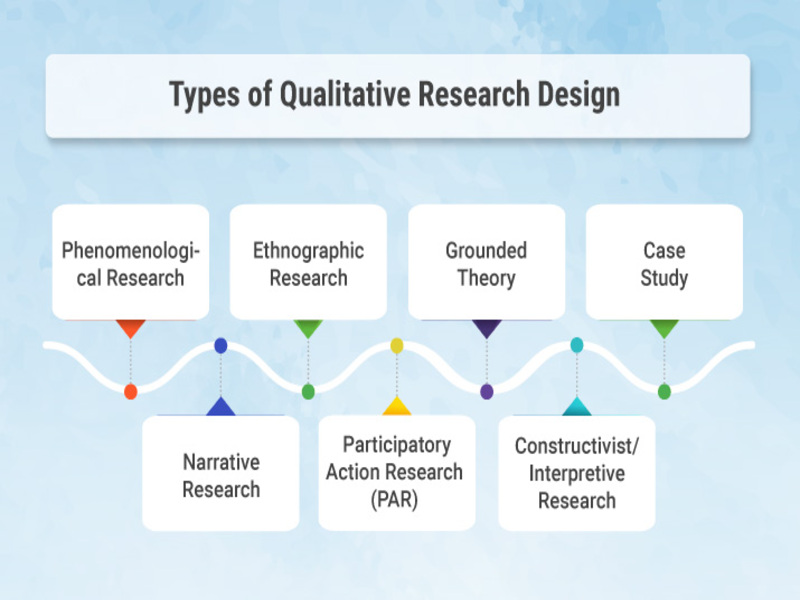 Types of Qualitative Research Design

Phenomenological Research

Ethnographic Research

Grounded Theory

Case Study

Narrative Research

Participatory Action Research (PAR)

Constructivist/ Interpretive Research